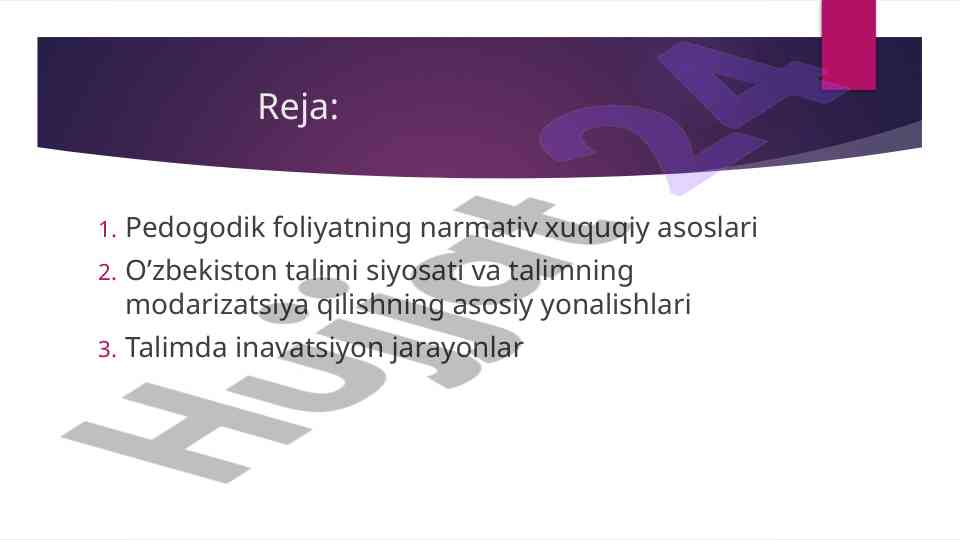 Reja:

1. Pedogodik foliyatning narmativ xuquqiy asoslari
2. O’zbekiston talimi siyosati va talimning modarizatsiya qilishning asosiy yonalishlari
3. Talimda inavatsiyon jarayonlar

Hujjat 24